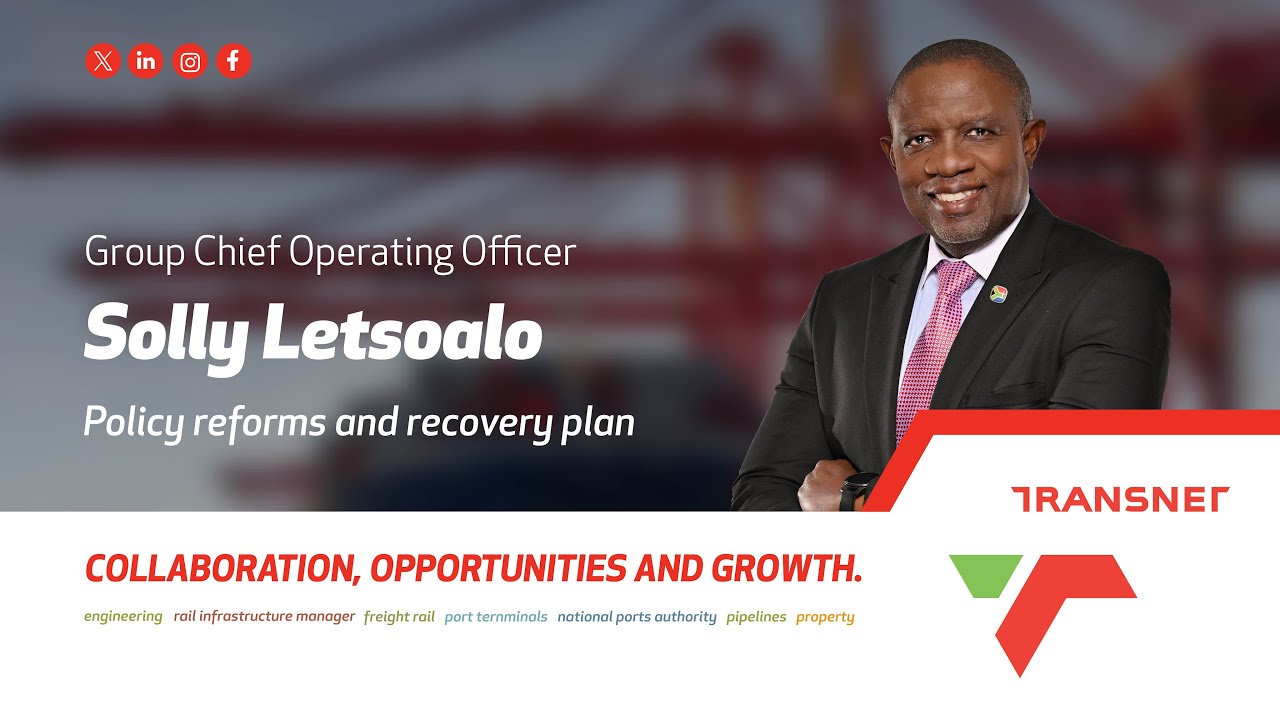 Group Chief Operating Officer

Solly Letsoalo

Policy reforms and recovery plan

TRANSNET

COLLABORATION, OPPORTUNITIES AND GROWTH.

engineering rail infrastructure manager freight rail port terminals national ports authority pipelines property